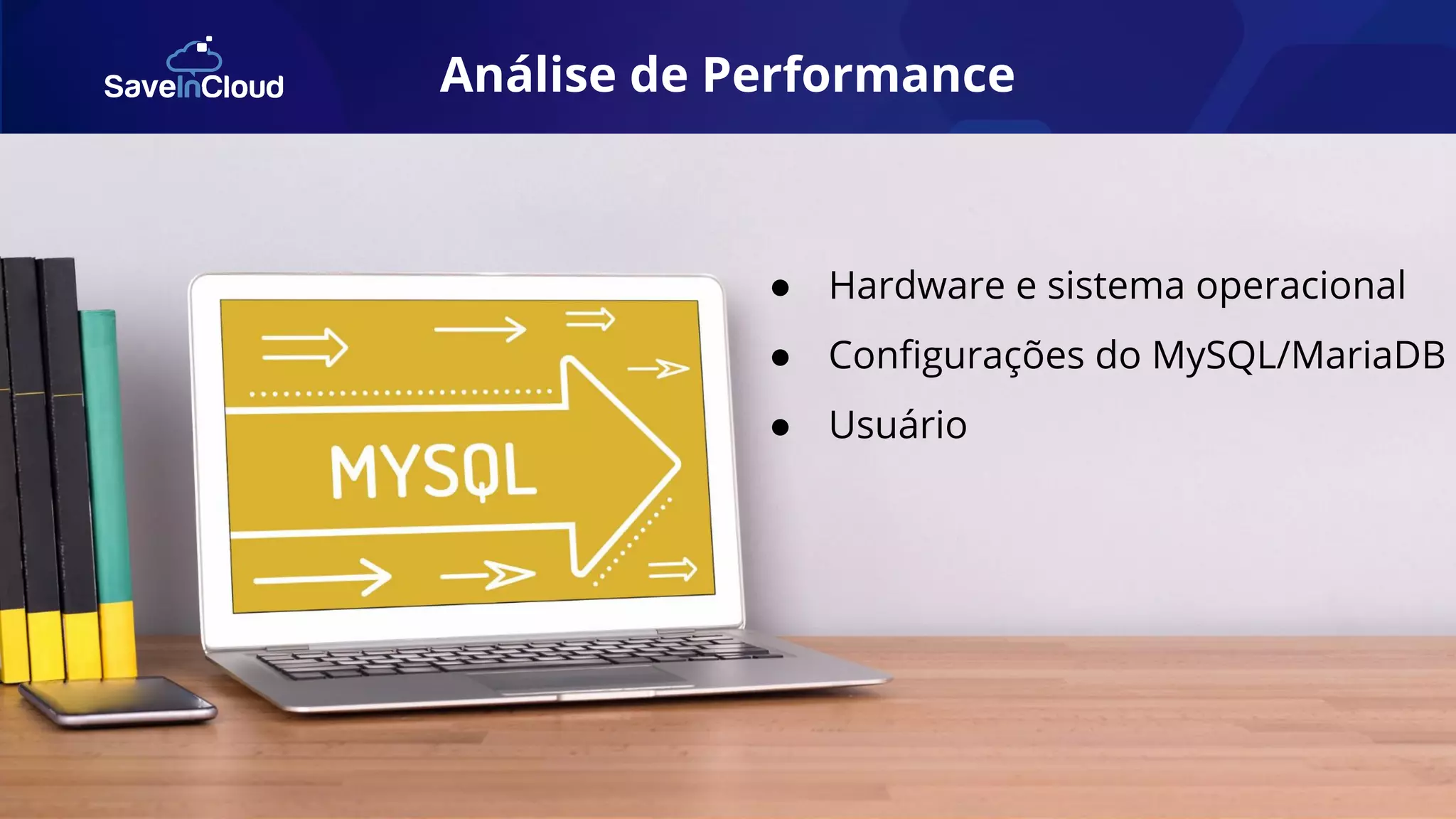 SaveInCloud

Análise de Performance

MYSQL

- Hardware e sistema operacional
- Configurações do MySQL/MariaDB
- Usuário